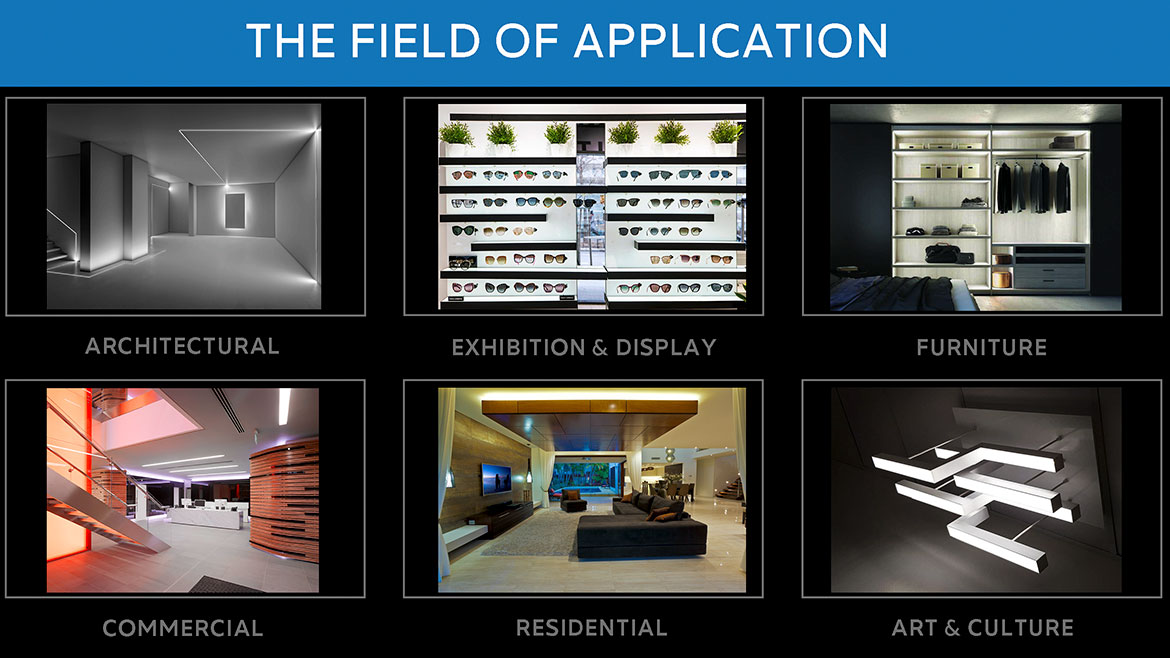 THE FIELD OF APPLICATION

ARCHITECTURAL

EXHIBITION & DISPLAY

FURNITURE

COMMERCIAL

RESIDENTIAL

ART & CULTURE